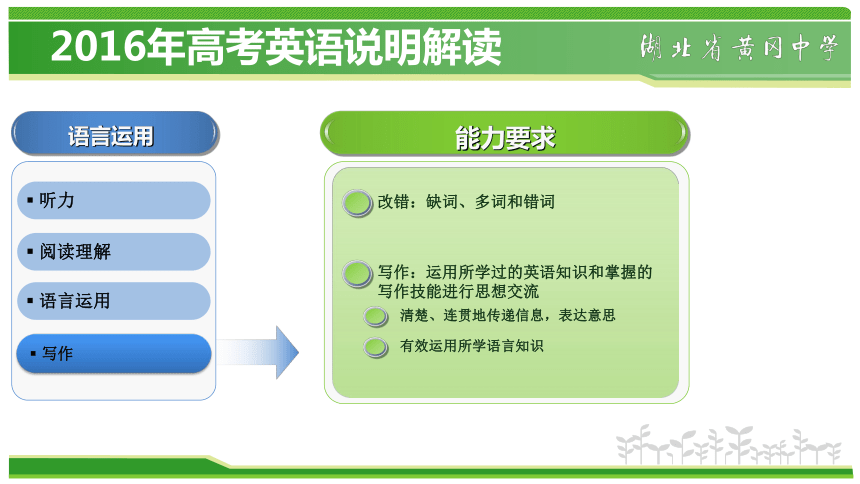 2016年高考英语说明解读

湖北省黄冈中学

语言运用

▪ 听力

▪ 阅读理解

▪ 语言运用

▪ 写作

能力要求

改错：缺词、多词和错词

写作：运用所学过的英语知识和掌握的写作技能进行思想交流

清楚、连贯地传递信息，表达意思

有效运用所学语言知识